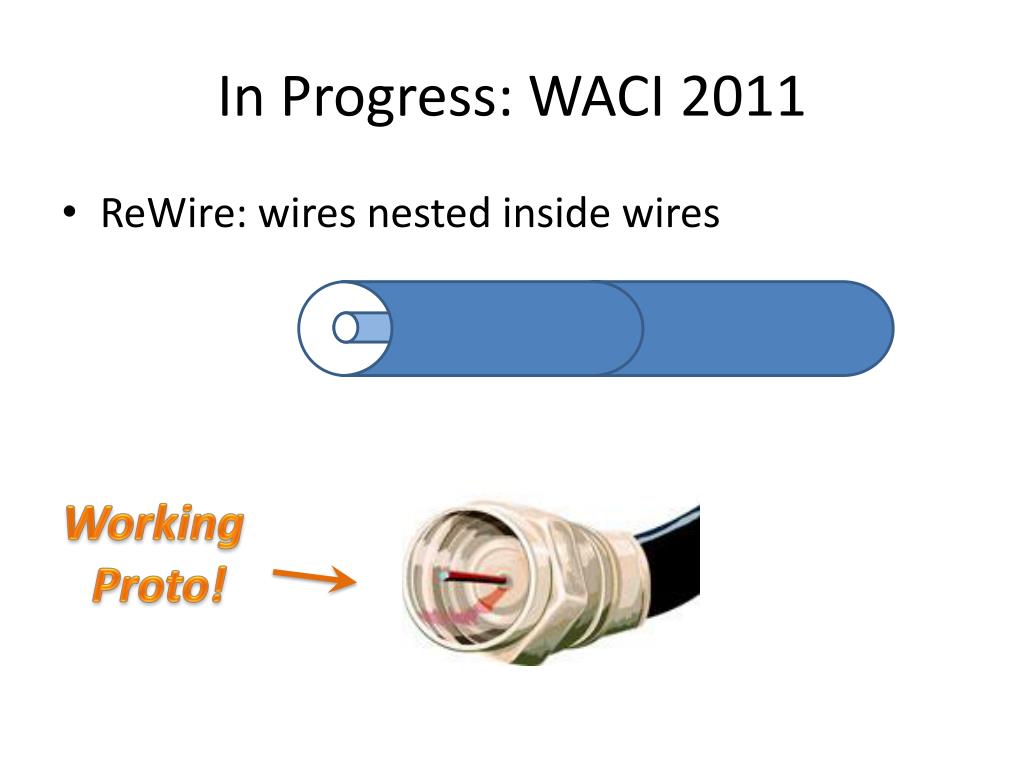 In Progress: WACI 2011

• ReWire: wires nested inside wires

Working Proto!